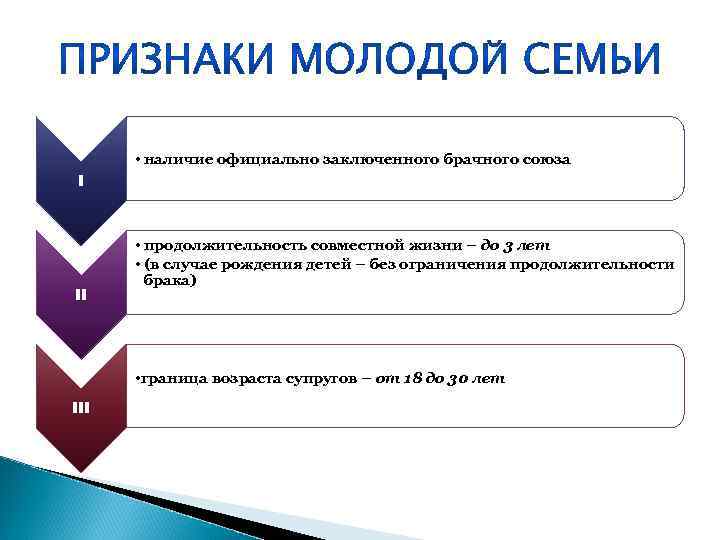 ПРИЗНАКИ МОЛОДОЙ СЕМЬИ

I

• наличие официально заключенного брачного союза

II

• продолжительность совместной жизни – до 3 лет
• (в случае рождения детей – без ограничения продолжительности брака)

III

• граница возраста супругов – от 18 до 30 лет